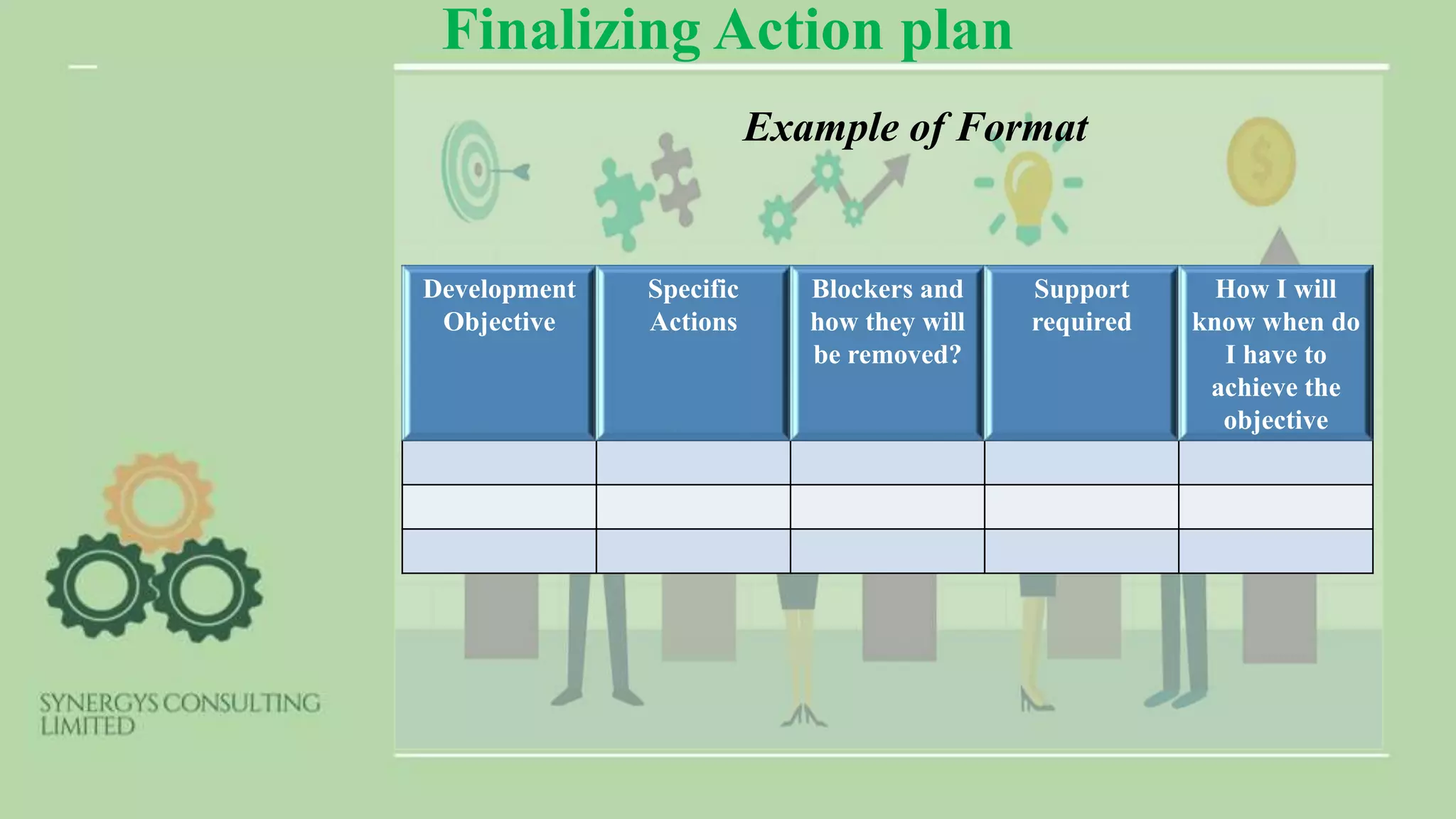 Finalizing Action plan

Example of Format

| Development Objective | Specific Actions | Blockers and how they will be removed? | Support required | How I will know when do I have to achieve the objective |
|---|---|---|---|---|
| | | | | |
| | | | | |
| | | | | |

SYNERGYS CONSULTING LIMITED